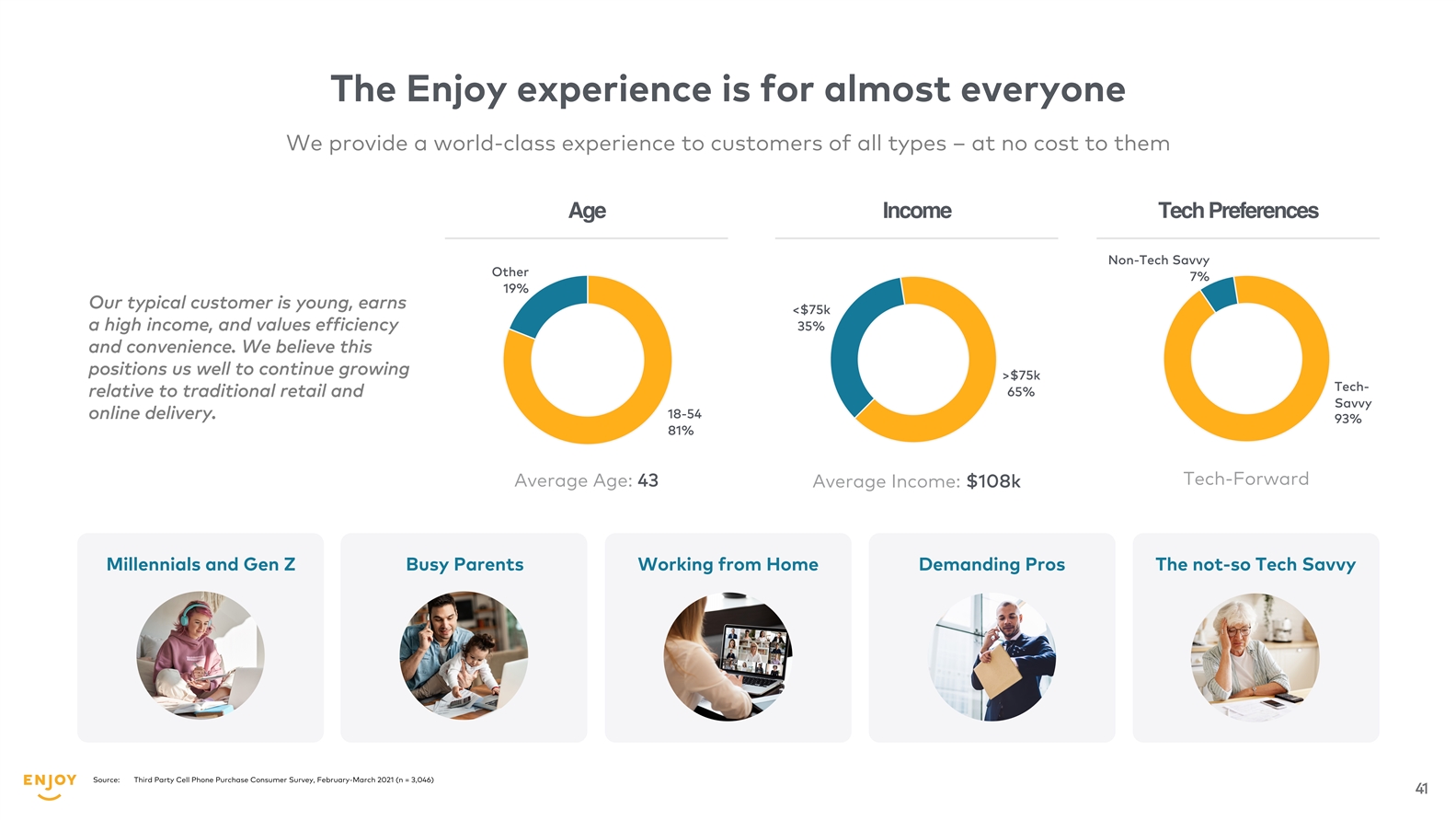 The Enjoy experience is for almost everyone

We provide a world-class experience to customers of all types – at no cost to them

Our typical customer is young, earns a high income, and values efficiency and convenience. We believe this positions us well to continue growing relative to traditional retail and online delivery.

Age

Other 19%

18-54 81%

Average Age: 43

Income

<$75k 35%

>$75k 65%

Average Income: $108k

Tech Preferences

Non-Tech Savvy 7%

Tech-Savvy 93%

Tech-Forward

Millennials and Gen Z

Busy Parents

Working from Home

Demanding Pros

The not-so Tech Savvy

ENJOY

Source: Third Party Cell Phone Purchase Consumer Survey, February-March 2021 (n = 3,046)

41